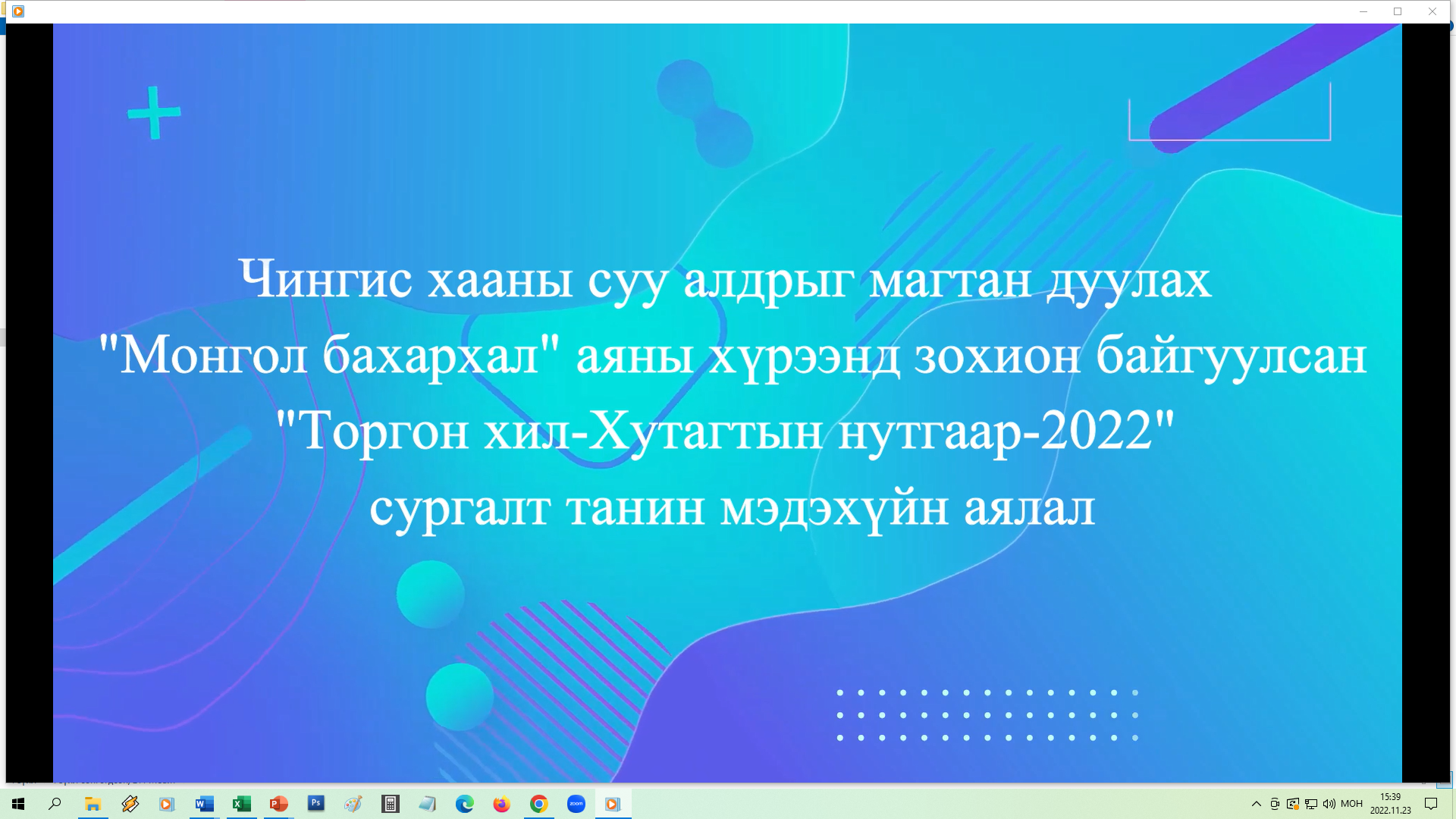 Чингис хааны суу алдрыг магтан дуулах "Монгол бахархал" аяны хүрээнд зохион байгуулсан "Торгон хил-Хутагтын нутгаар-2022" сургалт танин мэдэхүйн аялал

МОН
15:39
2022.11.23